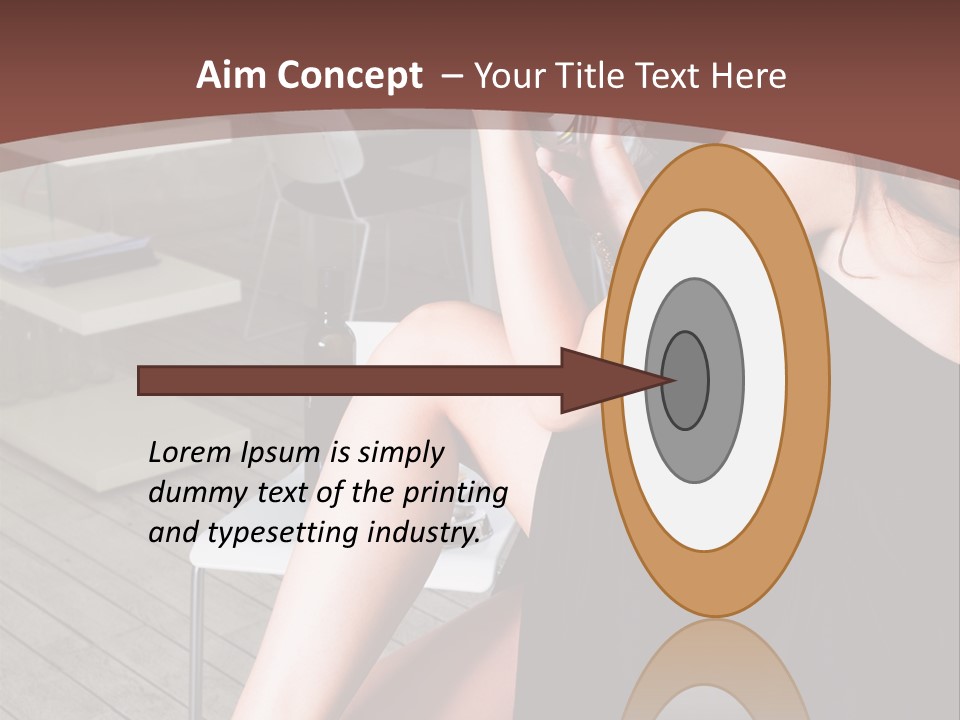 Aim Concept – Your Title Text Here

Lorem Ipsum is simply dummy text of the printing and typesetting industry.